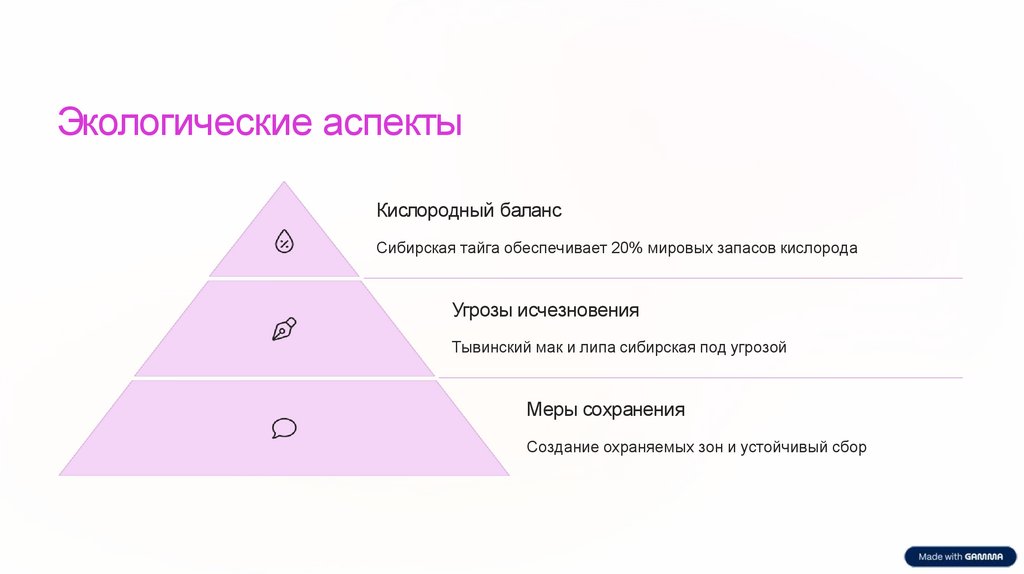 Экологические аспекты

Кислородный баланс

Сибирская тайга обеспечивает 20% мировых запасов кислорода

Угрозы исчезновения

Тывинский мак и липа сибирская под угрозой

Меры сохранения

Создание охраняемых зон и устойчивый сбор

Made with GAMMA